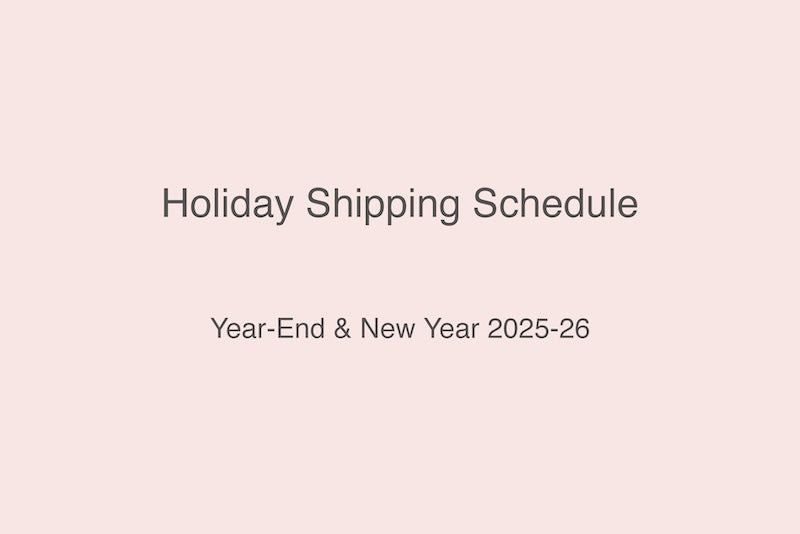 Holiday Shipping Schedule

Year-End & New Year 2025-26